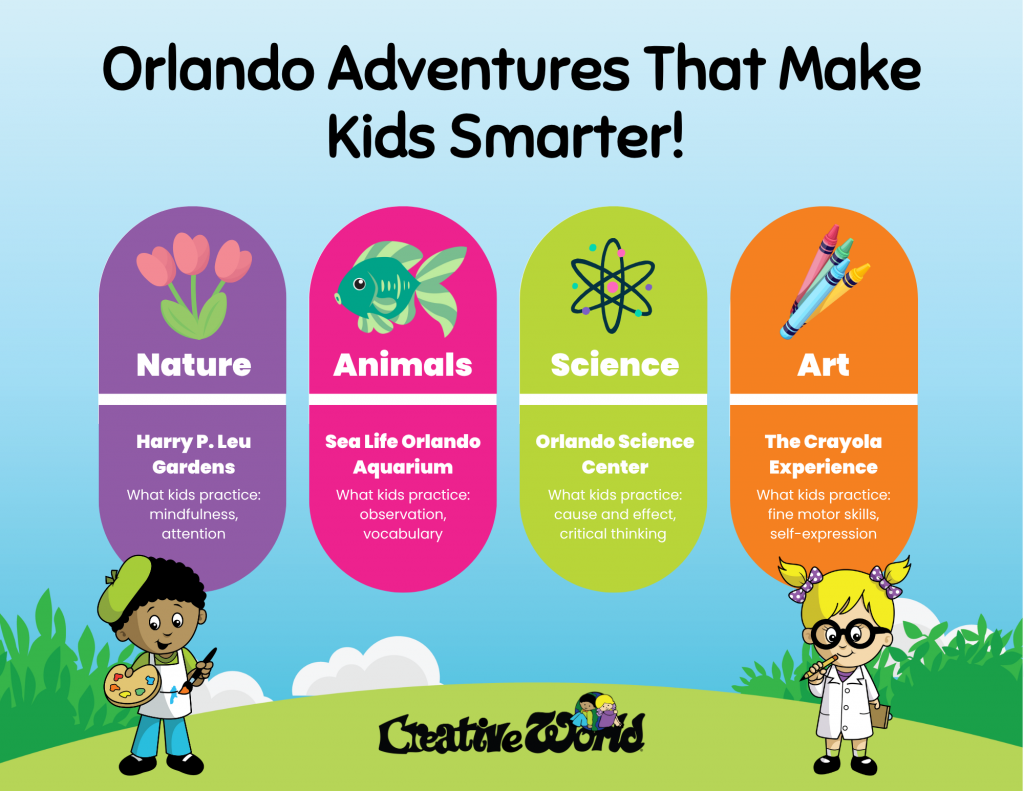 Orlando Adventures That Make Kids Smarter!

Nature

Harry P. Leu Gardens

What kids practice: mindfulness, attention

Animals

Sea Life Orlando Aquarium

What kids practice: observation, vocabulary

Science

Orlando Science Center

What kids practice: cause and effect, critical thinking

Art

The Crayola Experience

What kids practice: fine motor skills, self-expression

Creative World